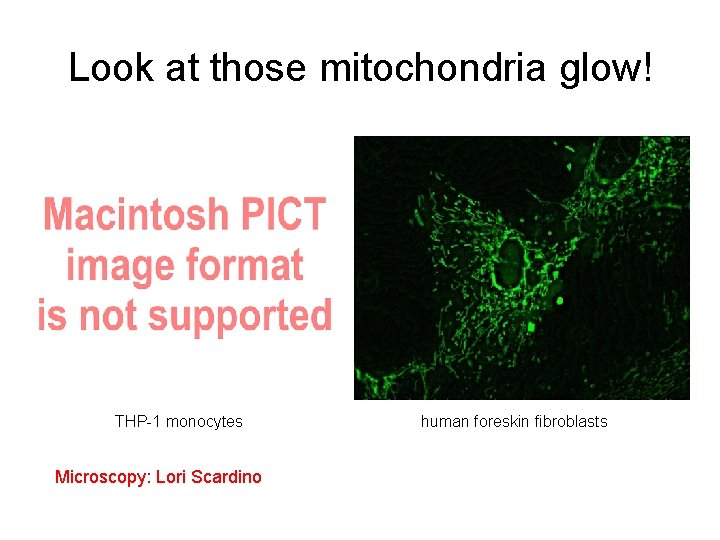 Look at those mitochondria glow!

Macintosh PICT image format is not supported

THP-1 monocytes

human foreskin fibroblasts

Microscopy: Lori Scardino